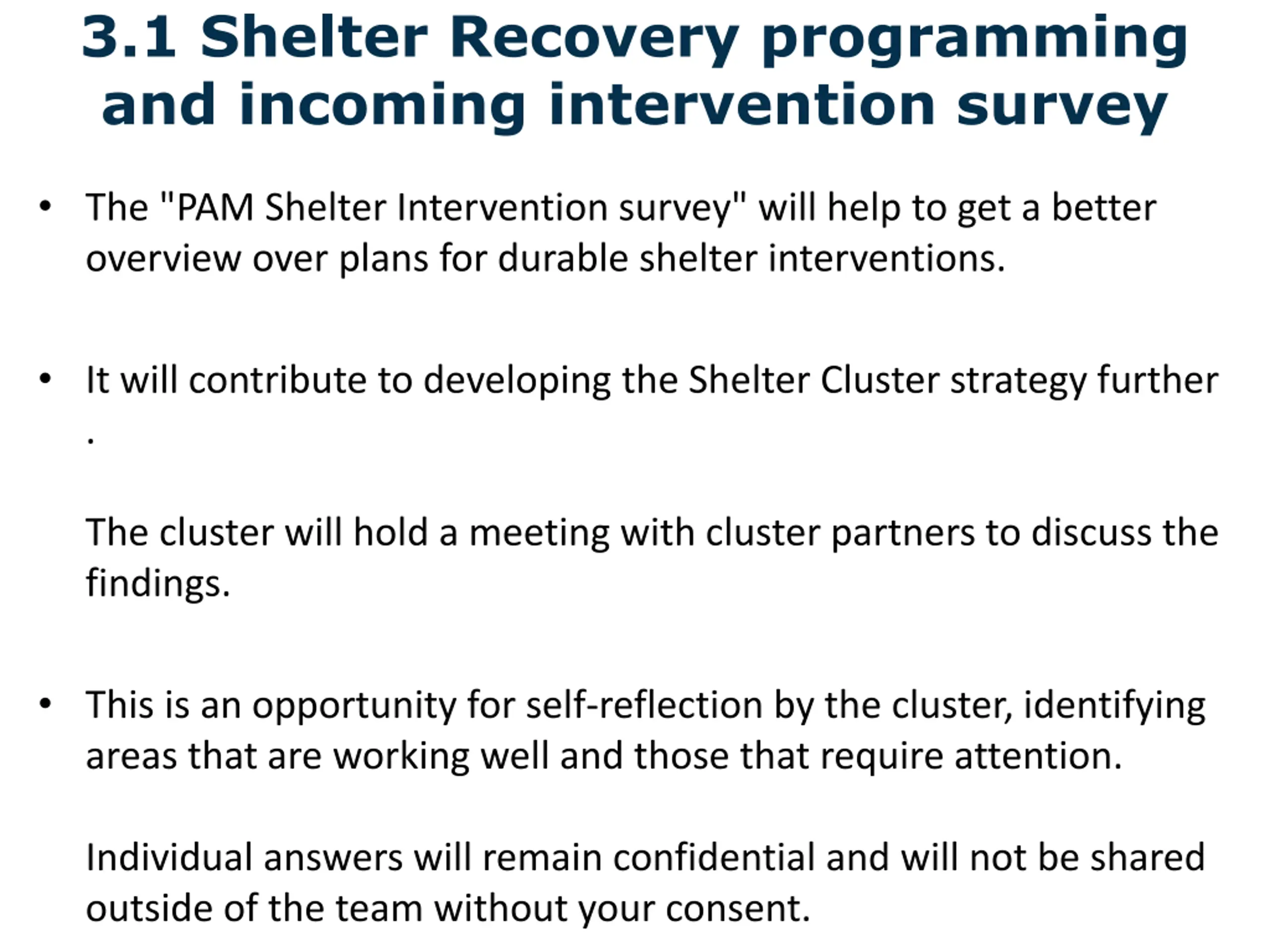 3.1 Shelter Recovery programming and incoming intervention survey

• The "PAM Shelter Intervention survey" will help to get a better overview over plans for durable shelter interventions.

• It will contribute to developing the Shelter Cluster strategy further .

The cluster will hold a meeting with cluster partners to discuss the findings.

• This is an opportunity for self-reflection by the cluster, identifying areas that are working well and those that require attention.

Individual answers will remain confidential and will not be shared outside of the team without your consent.